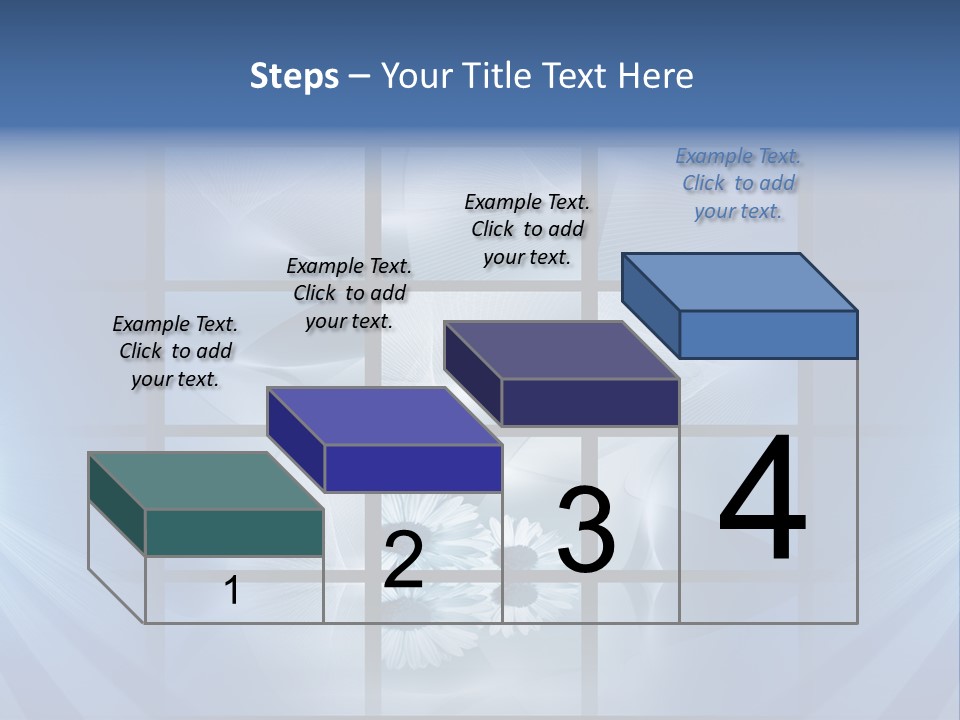 Steps – Your Title Text Here

Example Text. Click to add your text.

Example Text. Click to add your text.

Example Text. Click to add your text.

Example Text. Click to add your text.

1

2

3

4